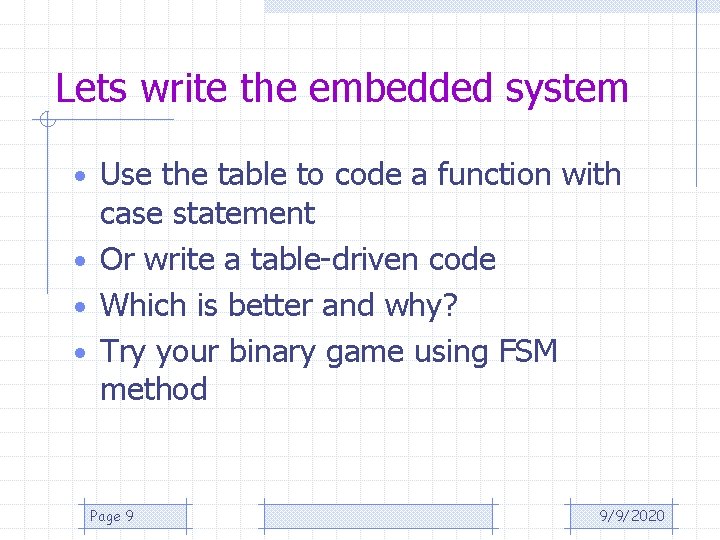 Lets write the embedded system

• Use the table to code a function with case statement
• Or write a table-driven code
• Which is better and why?
• Try your binary game using FSM method

Page 9

9/9/2020